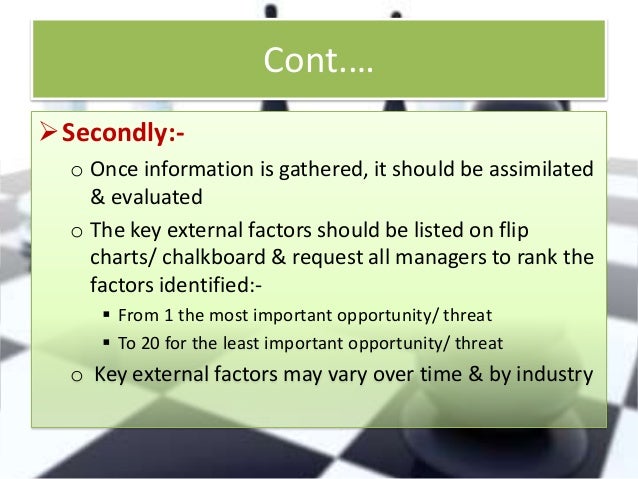 Cont....

➢ Secondly:-

o Once information is gathered, it should be assimilated & evaluated

o The key external factors should be listed on flip charts/ chalkboard & request all managers to rank the factors identified:-

▪ From 1 the most important opportunity/ threat

▪ To 20 for the least important opportunity/ threat

o Key external factors may vary over time & by industry